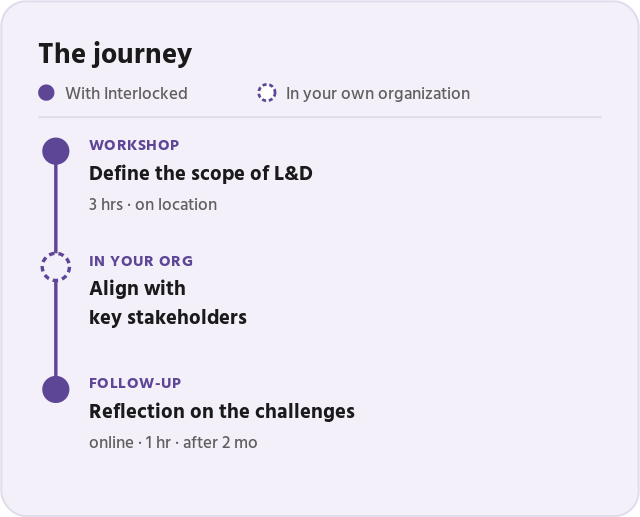 The journey

With Interlocked

In your own organization

WORKSHOP

Define the scope of L&D

3 hrs · on location

IN YOUR ORG

Align with key stakeholders

FOLLOW-UP

Reflection on the challenges

online · 1 hr · after 2 mo